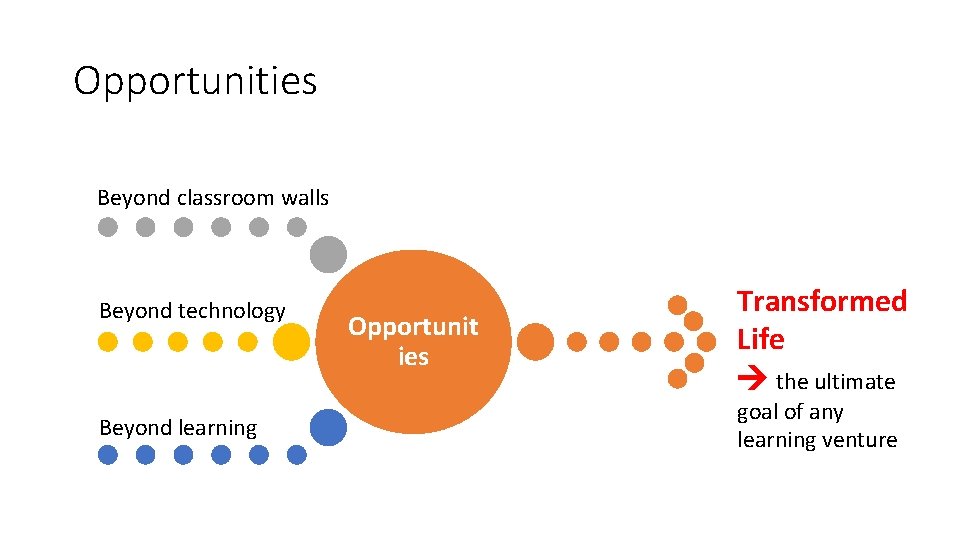 Opportunities

Beyond classroom walls

Beyond technology

Beyond learning

Opportunit ies

Transformed Life

→ the ultimate goal of any learning venture